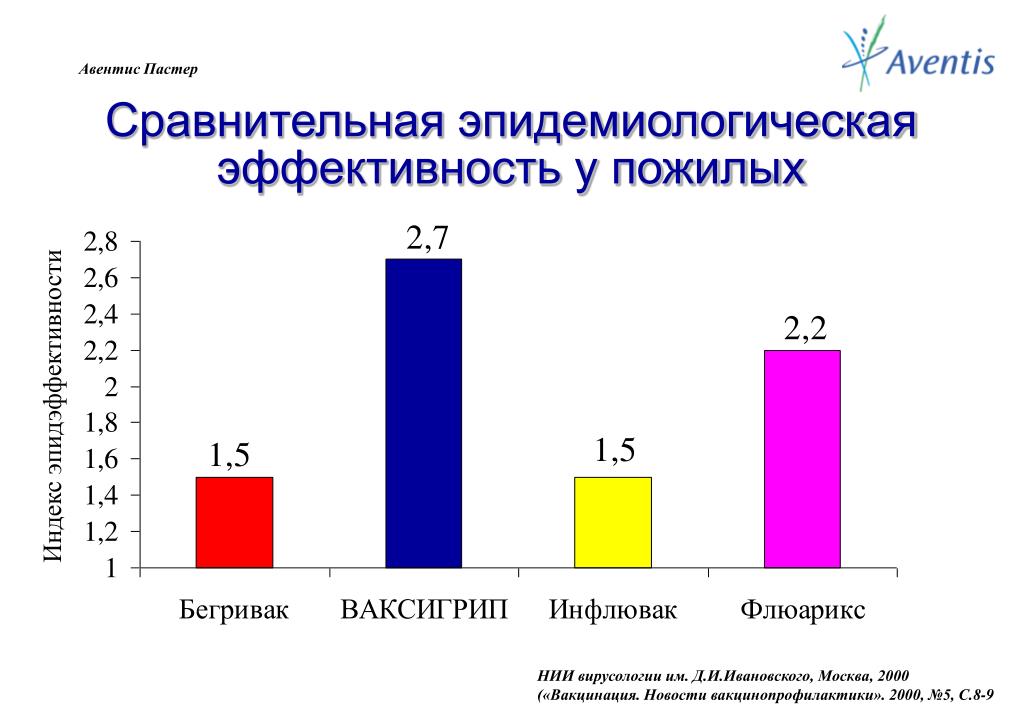 Авентис Пастер

Aventis

Сравнительная эпидемиологическая эффективность у пожилых

Индекс эпидэффективности

2,8
2,6
2,4
2,2
2
1,8
1,6
1,4
1,2
1

1,5
2,7
1,5
2,2

Бегривак
ВАКСИГРИП
Инфлювак
Флюарикс

НИИ вирусологии им. Д.И.Ивановского, Москва, 2000
(«Вакцинация. Новости вакцинопрофилактики». 2000, №5, С.8-9